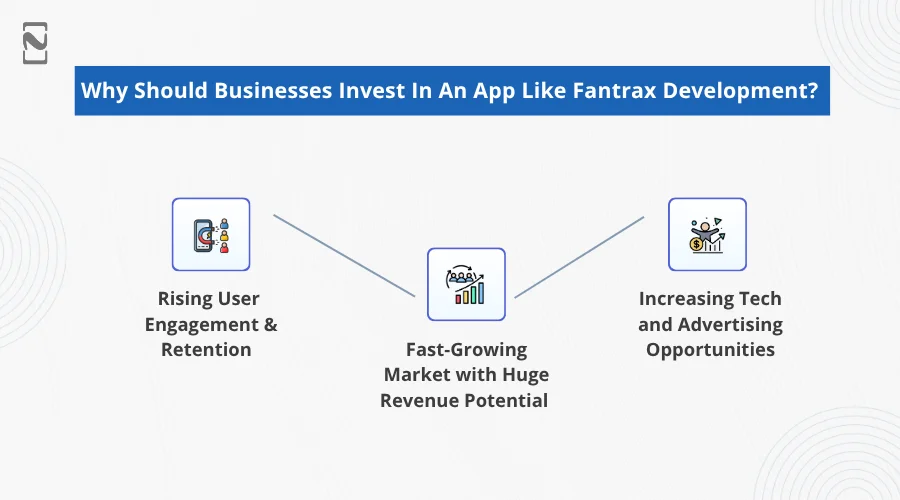 Why Should Businesses Invest In An App Like Fantrax Development?

Rising User Engagement & Retention

Fast-Growing Market with Huge Revenue Potential

Increasing Tech and Advertising Opportunities